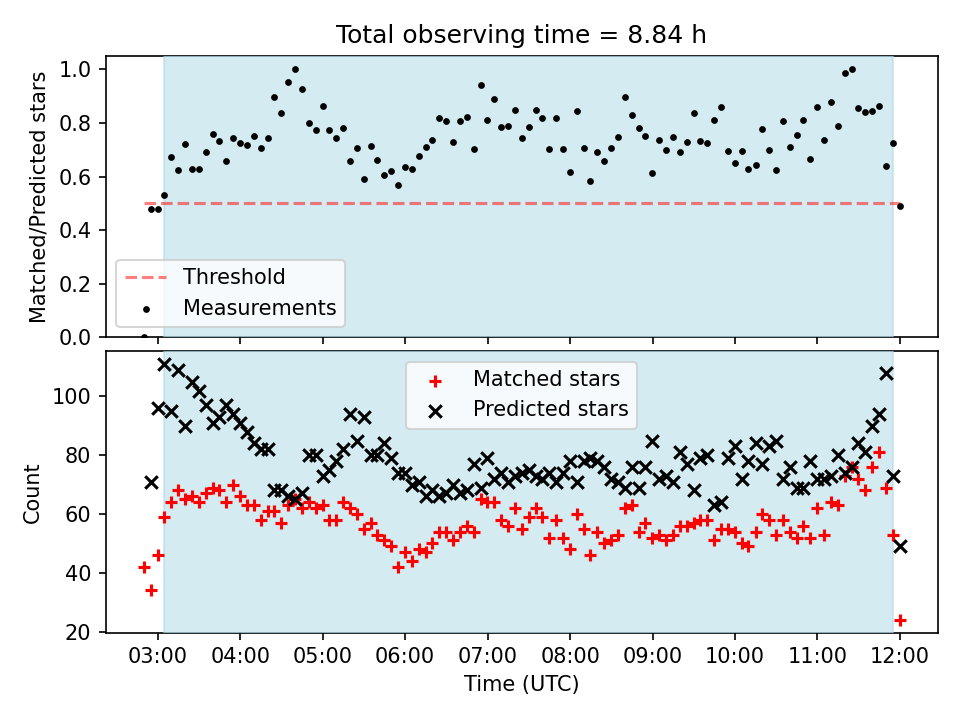 Total observing time = 8.84 h

Matched/Predicted stars

1.0
0.8
0.6
0.4
0.2
0.0

Threshold
Measurements

Count

100
80
60
40
20

Matched stars
Predicted stars

03:00 04:00 05:00 06:00 07:00 08:00 09:00 10:00 11:00 12:00

Time (UTC)